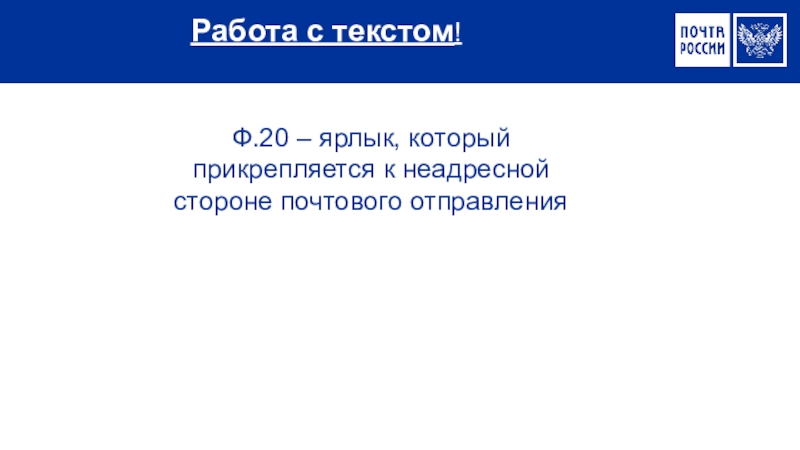 Работа с текстом!

ПОЧТА РОССИИ

Ф.20 – ярлык, который прикрепляется к неадресной стороне почтового отправления